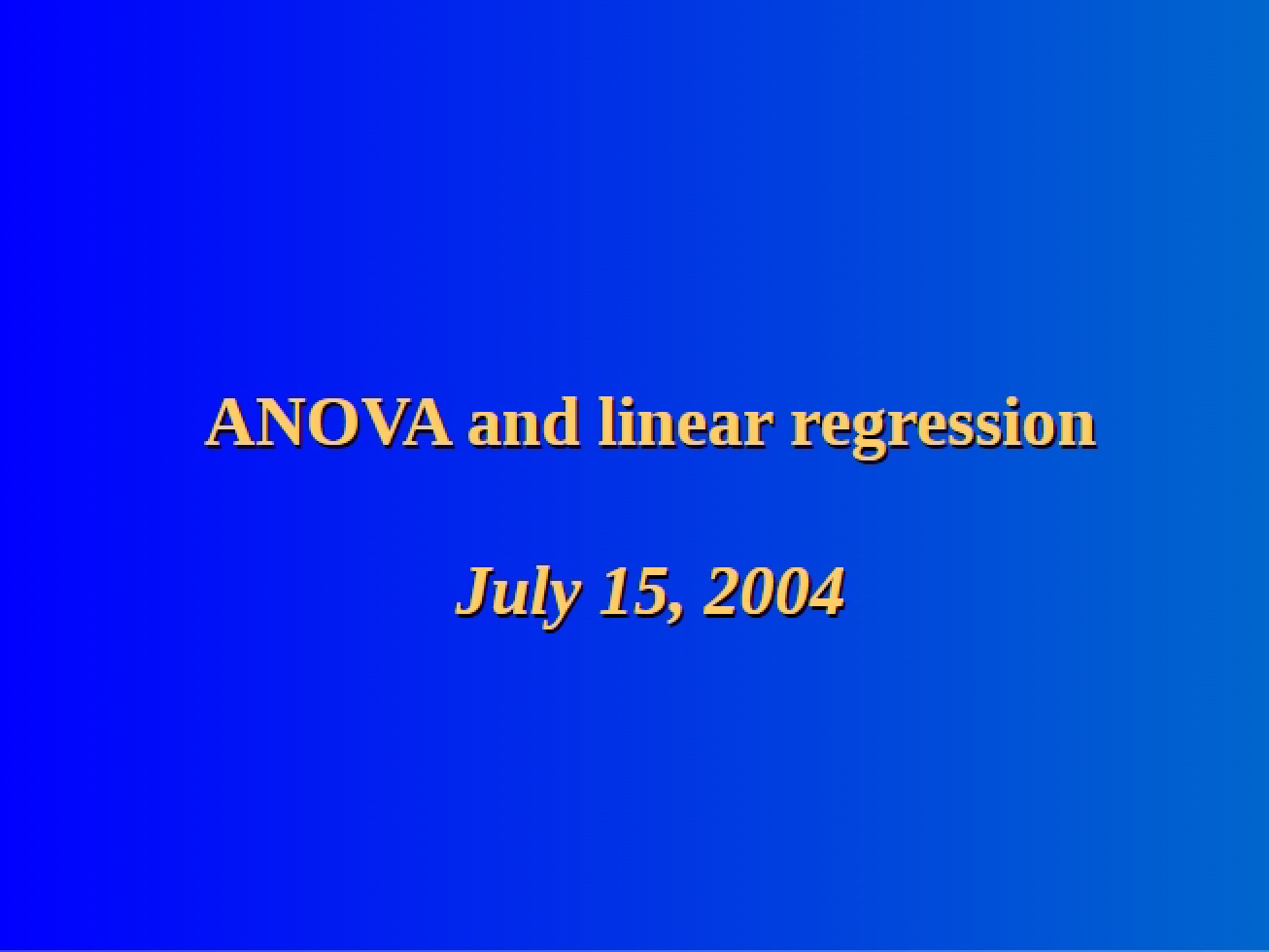 ANOVA and linear regression

July 15, 2004